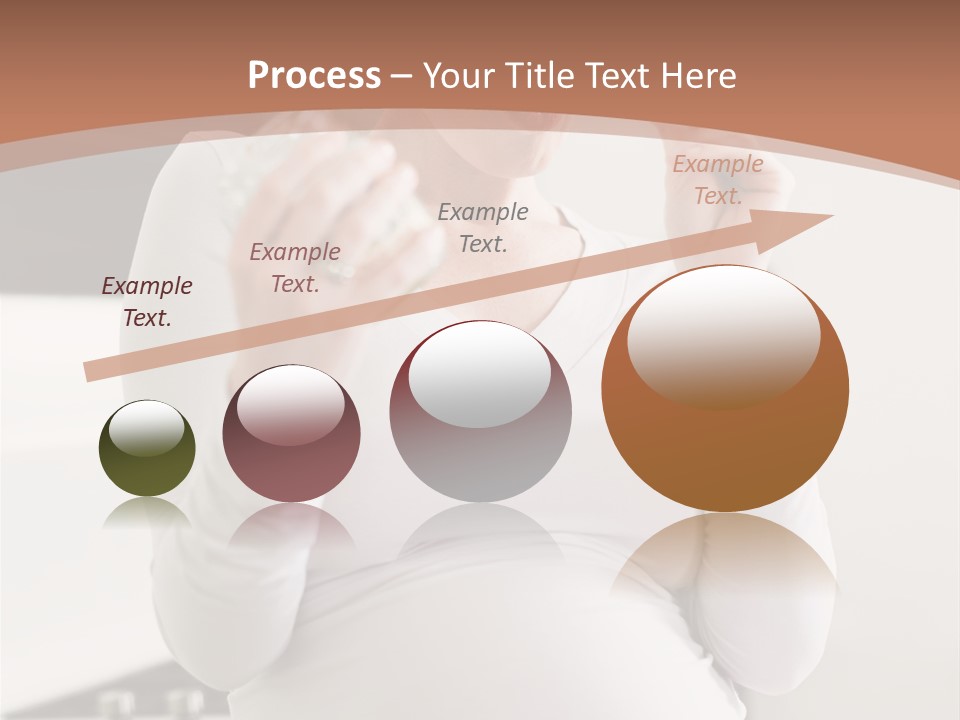 Process – Your Title Text Here

Example Text.

Example Text.

Example Text.

Example Text.